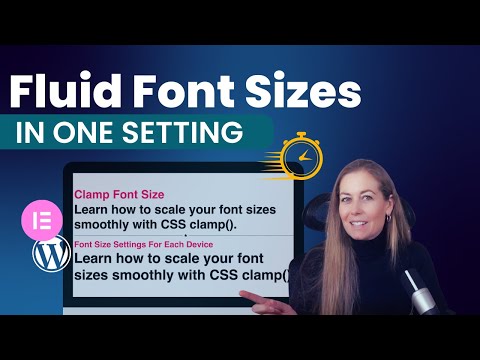 Fluid Font Sizes
IN ONE SETTING

Clamp Font Size
Learn how to scale your font sizes smoothly with CSS clamp().

Font Size Settings For Each Device
Learn how to scale your font sizes smoothly with CSS clamp()